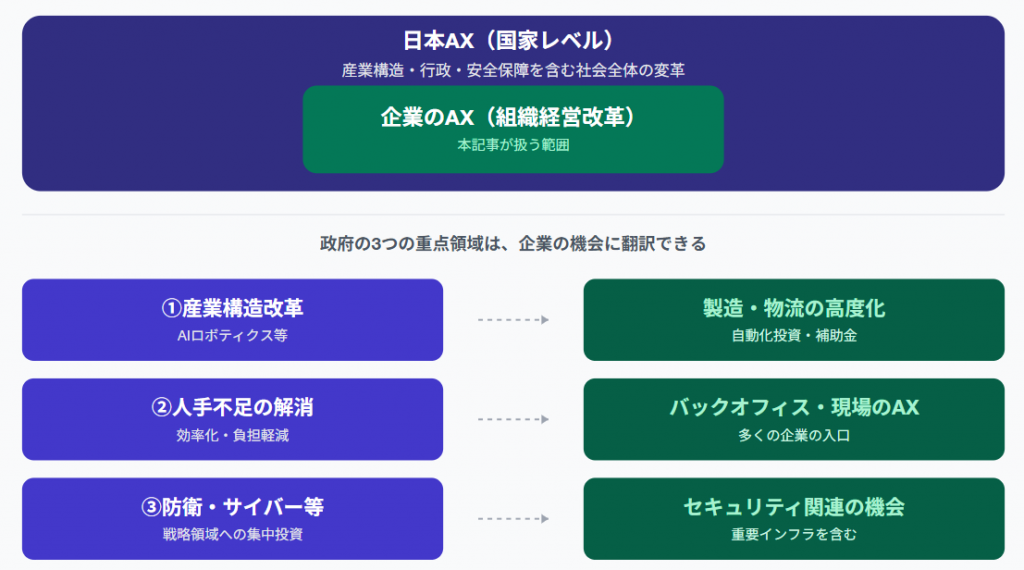 日本AX（国家レベル）
産業構造・行政・安全保障を含む社会全体の変革

企業のAX（組織経営改革）
本記事が扱う範囲

政府の3つの重点領域は、企業の機会に翻訳できる

①産業構造改革
AIロボティクス等

製造・物流の高度化
自動化投資・補助金

②人手不足の解消
効率化・負担軽減

バックオフィス・現場のAX
多くの企業の入口

③防衛・サイバー等
戦略領域への集中投資

セキュリティ関連の機会
重要インフラを含む